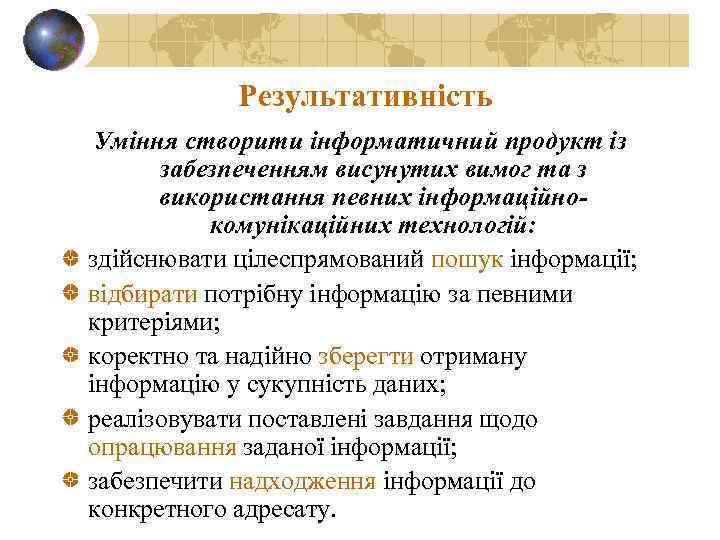 Результативність

Уміння створити інформатичний продукт із забезпеченням висунутих вимог та з використання певних інформаційно-комунікаційних технологій:

здійснювати цілеспрямований пошук інформації;

відбирати потрібну інформацію за певними критеріями;

коректно та надійно зберегти отриману інформацію у сукупність даних;

реалізовувати поставлені завдання щодо опрацювання заданої інформації;

забезпечити надходження інформації до конкретного адресату.